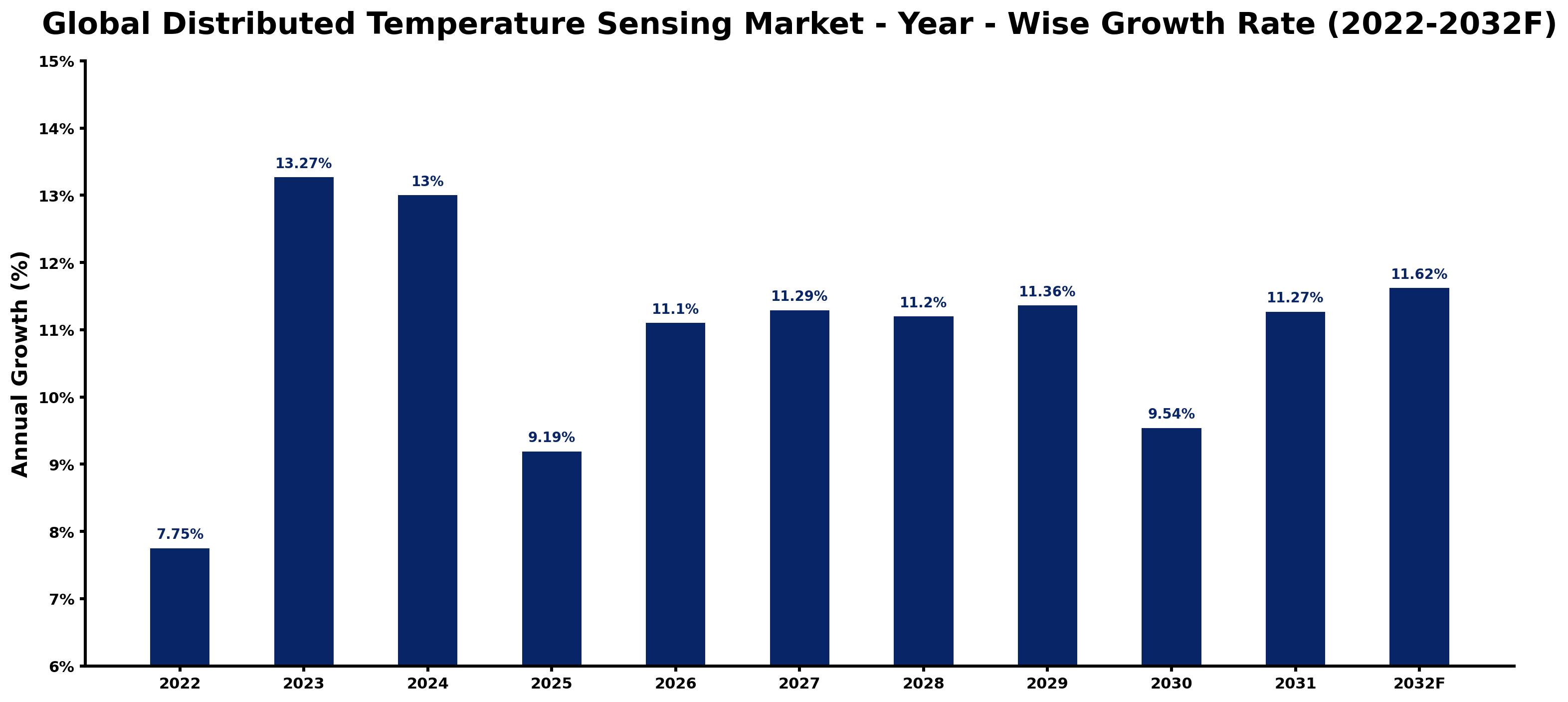 Global Distributed Temperature Sensing Market - Year - Wise Growth Rate (2022-2032F)

Annual Growth (%)

15%
14%
13%
12%
11%
10%
9%
8%
7%
6%

7.75%
13.27%
13%
9.19%
11.1%
11.29%
11.2%
11.36%
9.54%
11.27%
11.62%

2022
2023
2024
2025
2026
2027
2028
2029
2030
2031
2032F